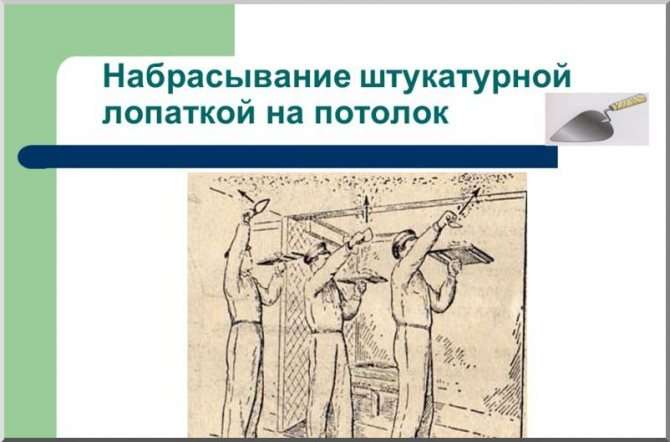 Набрасывание штукатурной лопаткой на потолок